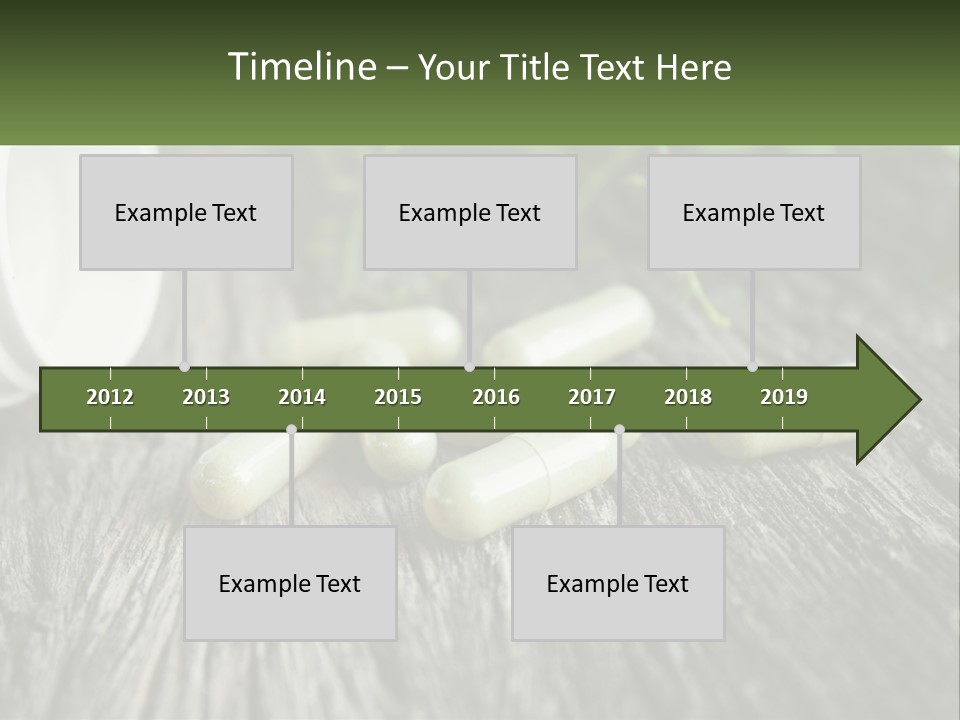 Timeline – Your Title Text Here

Example Text

Example Text

Example Text

2012 2013 2014 2015 2016 2017 2018 2019

Example Text

Example Text